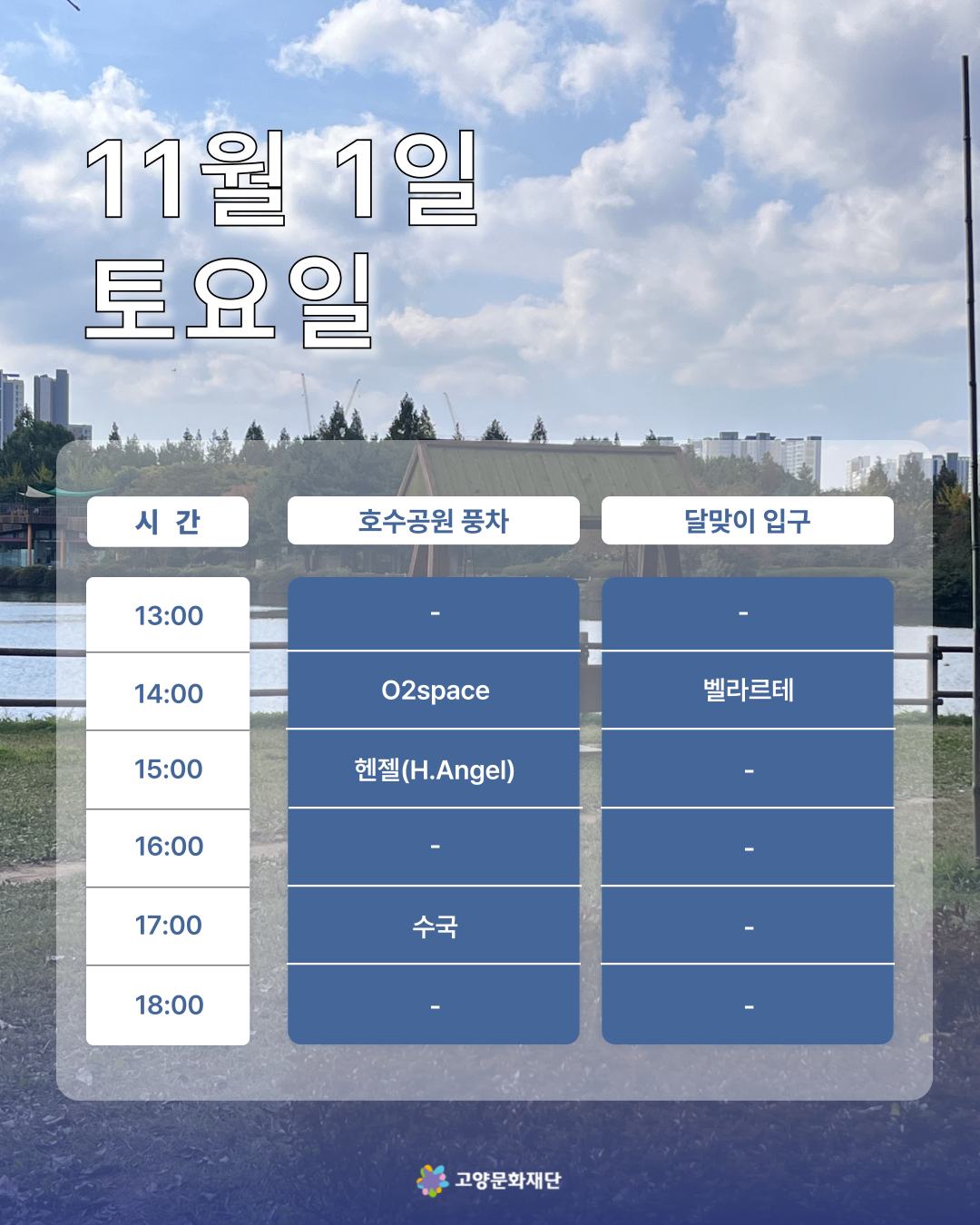 11월 1일
토요일

| 시 간 | 호수공원 풍차 | 달맞이 입구 |
|---|---|---|
| 13:00 | - | - |
| 14:00 | O2space | 벨라르테 |
| 15:00 | 헨젤(H.Angel) | - |
| 16:00 | - | - |
| 17:00 | 수국 | - |
| 18:00 | - | - |

고양문화재단